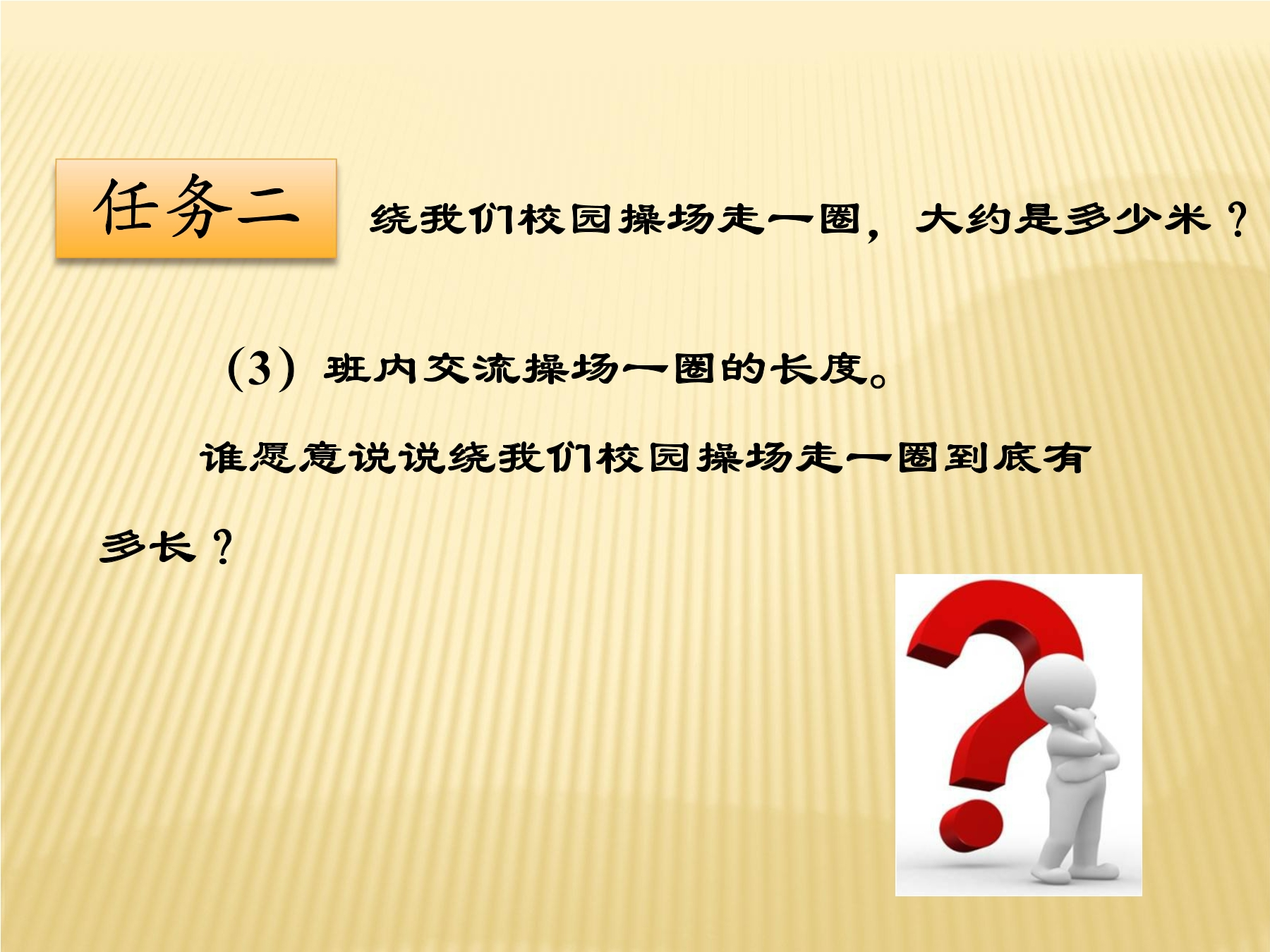 任务二

绕我们校园操场走一圈，大约是多少米？

(3)班内交流操场一圈的长度。

谁愿意说说绕我们校园操场走一圈到底有多长？